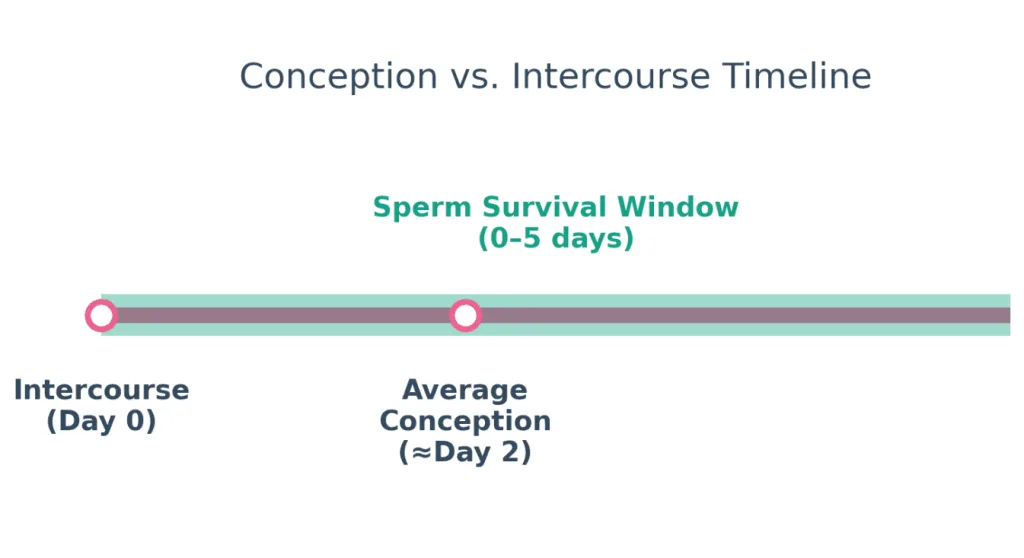 Conception vs. Intercourse Timeline

Sperm Survival Window
(0–5 days)

Intercourse
(Day 0)

Average
Conception
(≈Day 2)